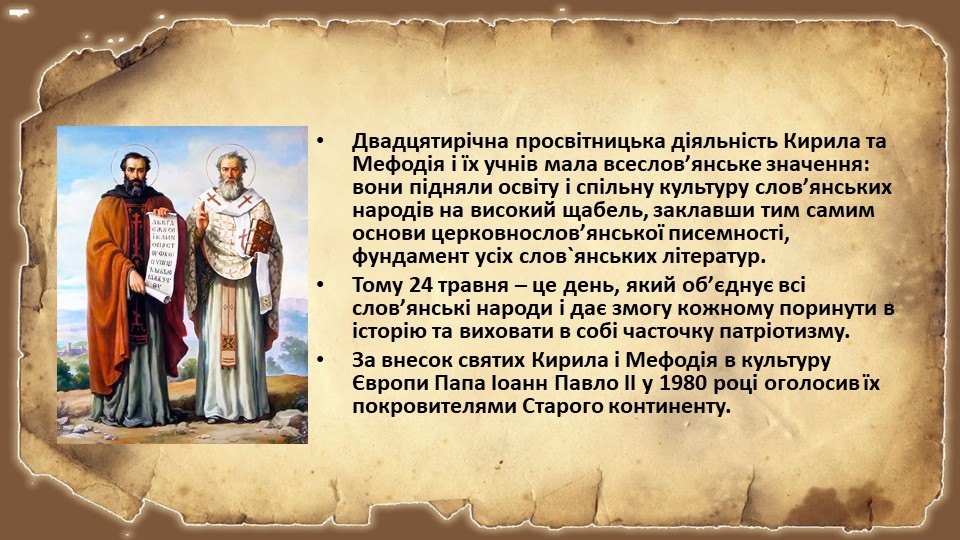 • Двадцятирічна просвітницька діяльність Кирила та Мефодія і їх учнів мала всеслов’янське значення: вони підняли освіту і спільну культуру слов’янських народів на високий щабель, заклавши тим самим основи церковнослов’янської писемності, фундамент усіх слов`янських літератур.

• Тому 24 травня – це день, який об’єднує всі слов’янські народи і дає змогу кожному поринути в історію та виховати в собі часточку патріотизму.

• За внесок святих Кирила і Мефодія в культуру Європи Папа Іоанн Павло ІІ у 1980 році оголосив їх покровителями Старого континенту.